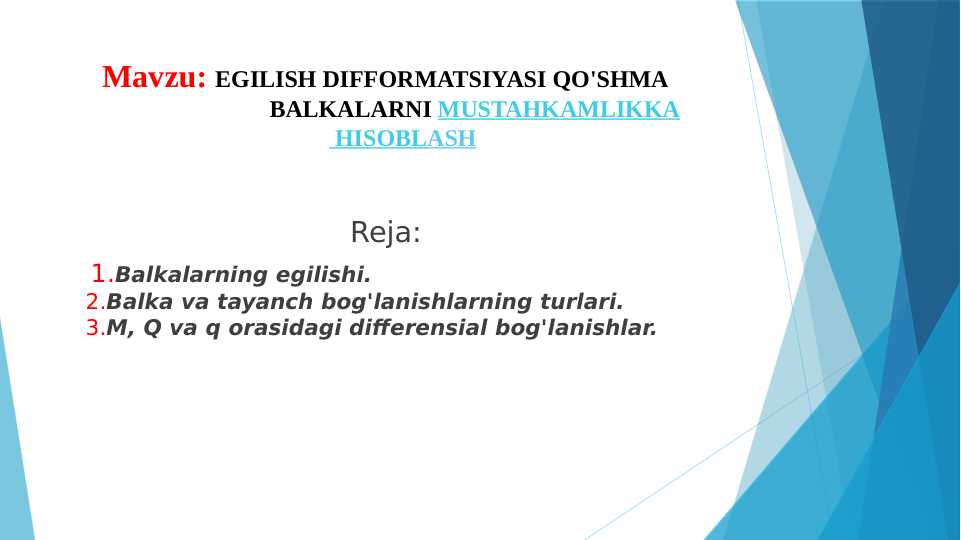 Mavzu: EGILISH DIFFORMATSIYASI QO'SHMA BALKALARNI MUSTAHKAMLIKKA HISOBLASH

Reja:

1.Balkalarning egilishi.
2.Balka va tayanch bog'lanishlarning turlari.
3.M, Q va q orasidagi differensial bog'lanishlar.